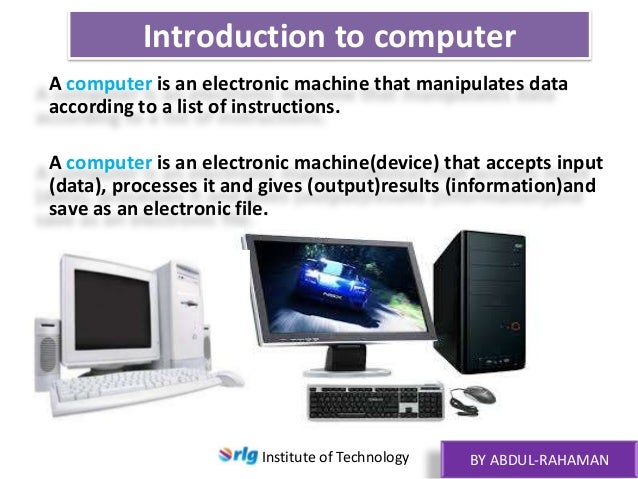 Introduction to computer

A computer is an electronic machine that manipulates data according to a list of instructions.

A computer is an electronic machine(device) that accepts input (data), processes it and gives (output)results (information)and save as an electronic file.

rlg Institute of Technology

BY ABDUL-RAHAMAN